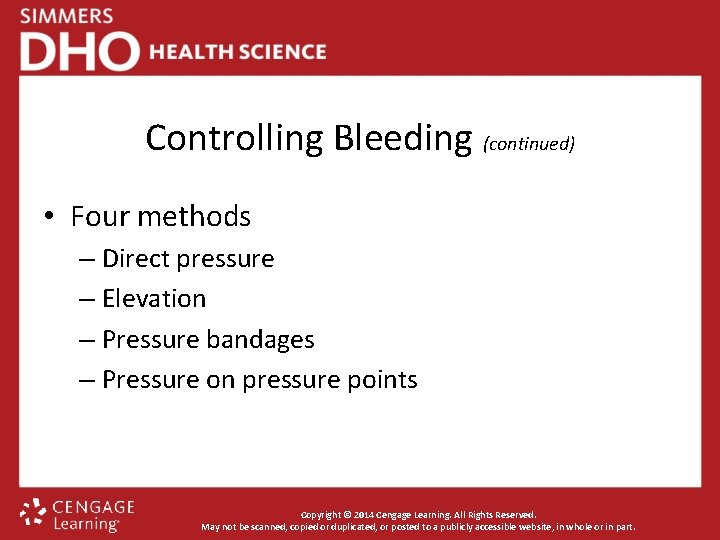 SIMMERS
DHO HEALTH SCIENCE

Controlling Bleeding (continued)

• Four methods
– Direct pressure
– Elevation
– Pressure bandages
– Pressure on pressure points

CENGAGE Learning

Copyright © 2014 Cengage Learning. All Rights Reserved.
May not be scanned, copied or duplicated, or posted to a publicly accessible website, in whole or in part.